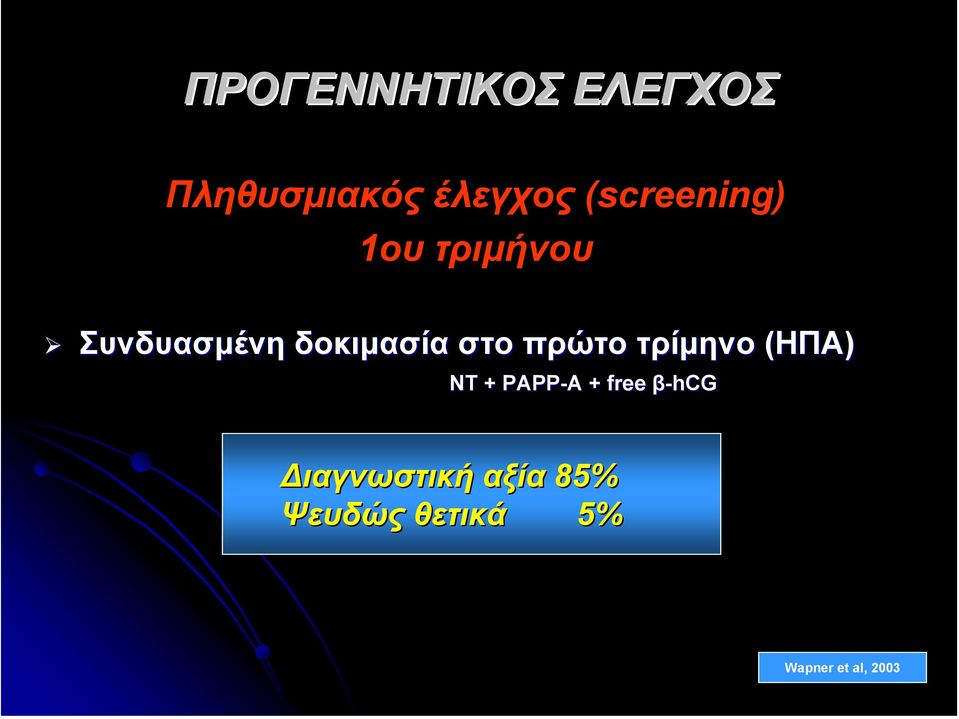 ΠΡΟΓΕΝΝΗΤΙΚΟΣ ΕΛΕΓΧΟΣ

Πληθυσμιακός έλεγχος (screening)
1ου τριμήνου

➢ Συνδυασμένη δοκιμασία στο πρώτο τρίμηνο (ΗΠΑ)
NT + PAPP-A + free β-hCG

Διαγνωστική αξία 85%
Ψευδώς θετικά 5%

Wapner et al, 2003